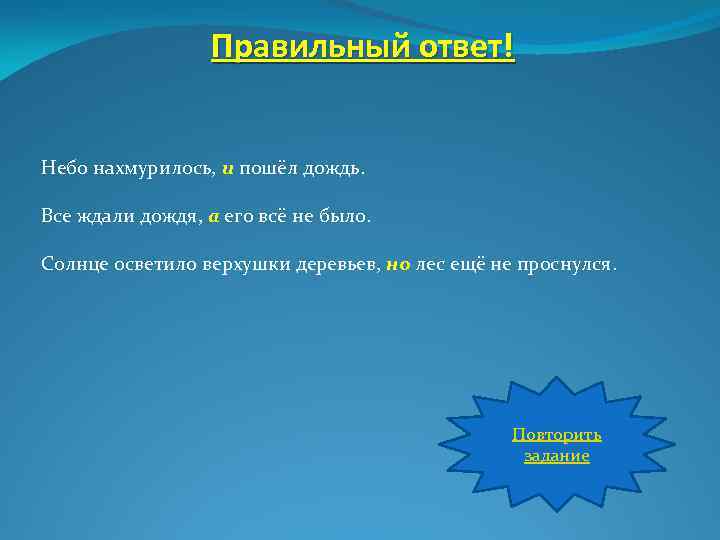 Правильный ответ!

Небо нахмурилось, и пошёл дождь.

Все ждали дождя, а его всё не было.

Солнце осветило верхушки деревьев, но лес ещё не проснулся.

Повторить задание